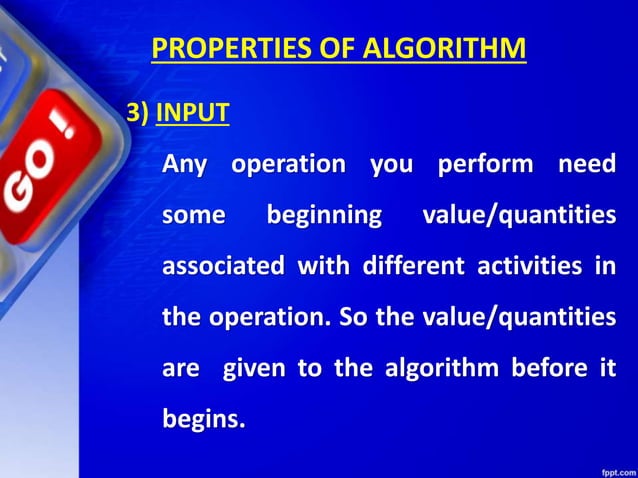 PROPERTIES OF ALGORITHM

3) INPUT

Any operation you perform need some beginning value/quantities associated with different activities in the operation. So the value/quantities are given to the algorithm before it begins.

GO!

fppt.com